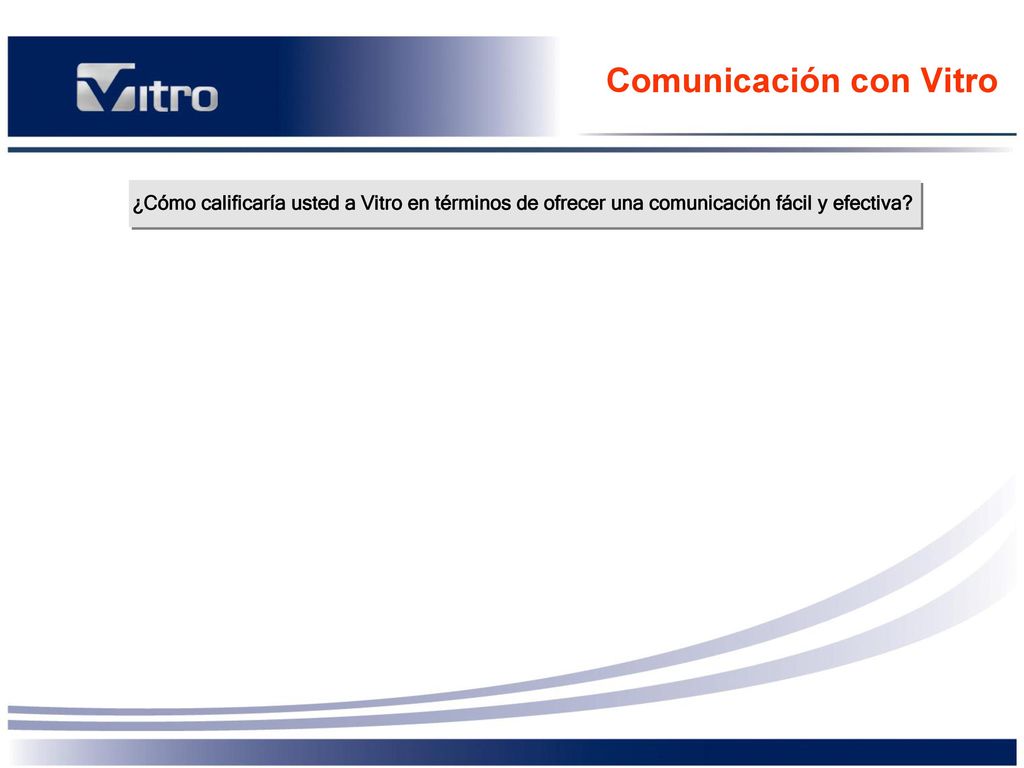 Vitro

Comunicación con Vitro

¿Cómo calificaría usted a Vitro en términos de ofrecer una comunicación fácil y efectiva?